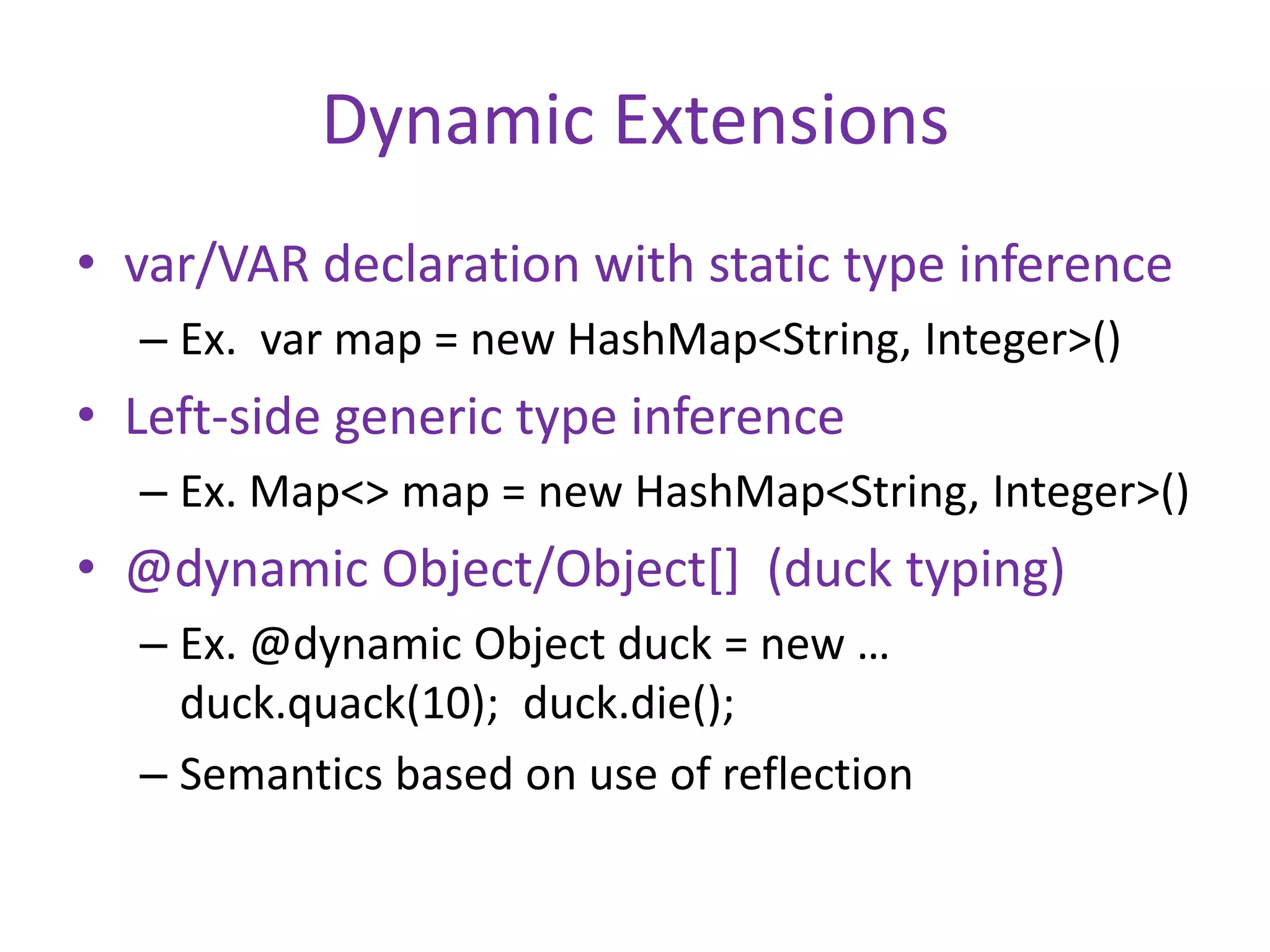 Dynamic Extensions

• var/VAR declaration with static type inference
– Ex. var map = new HashMap<String, Integer>()

• Left-side generic type inference
– Ex. Map<> map = new HashMap<String, Integer>()

• @dynamic Object/Object[] (duck typing)
– Ex. @dynamic Object duck = new … duck.quack(10); duck.die();
– Semantics based on use of reflection